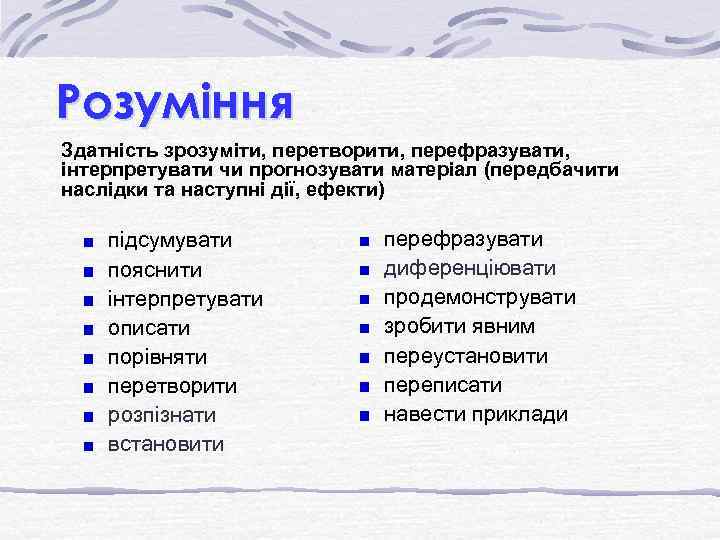 Розуміння

Здатність зрозуміти, перетворити, перефразувати, інтерпретувати чи прогнозувати матеріал (передбачити наслідки та наступні дії, ефекти)

- підсумувати
- пояснити
- інтерпретувати
- описати
- порівняти
- перетворити
- розпізнати
- встановити

- перефразувати
- диференціювати
- продемонструвати
- зробити явним
- переустановити
- переписати
- навести приклади